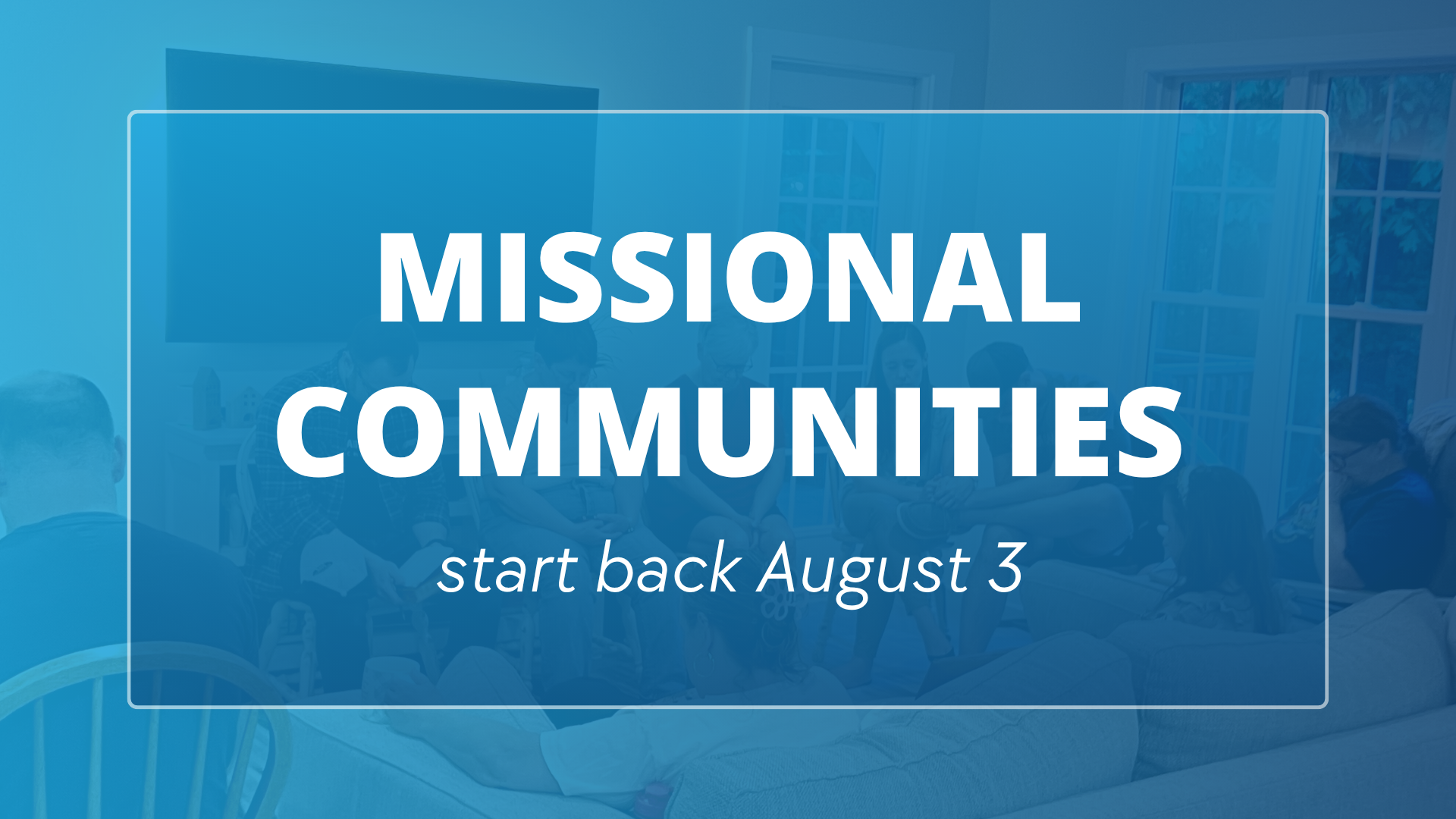 MISSIONAL COMMUNITIES

start back August 3